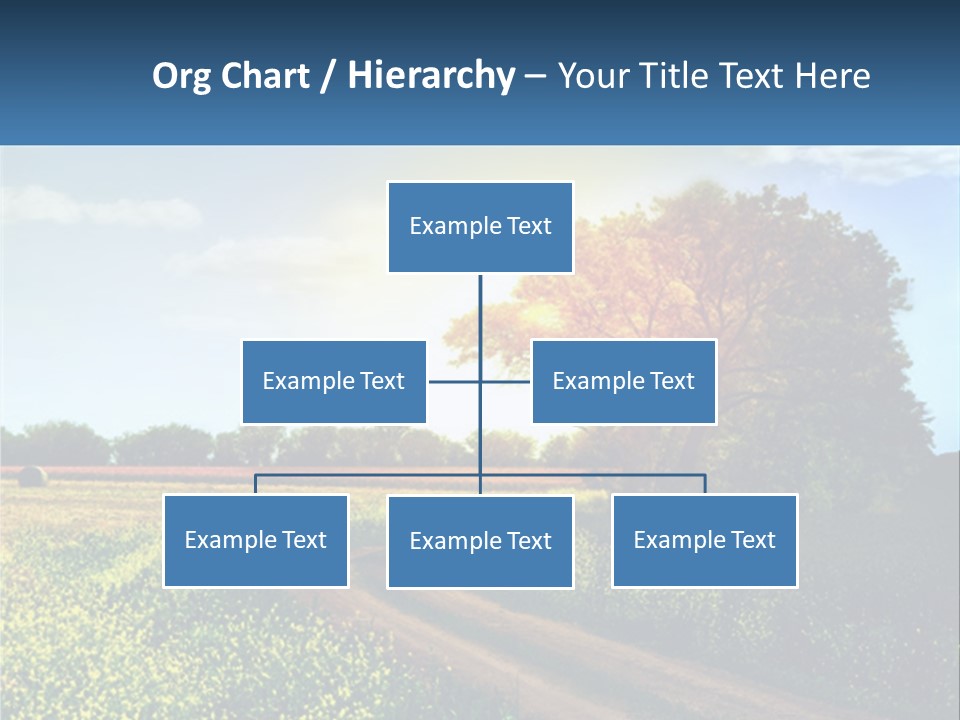 Org Chart / Hierarchy – Your Title Text Here

Example Text

Example Text

Example Text

Example Text

Example Text

Example Text